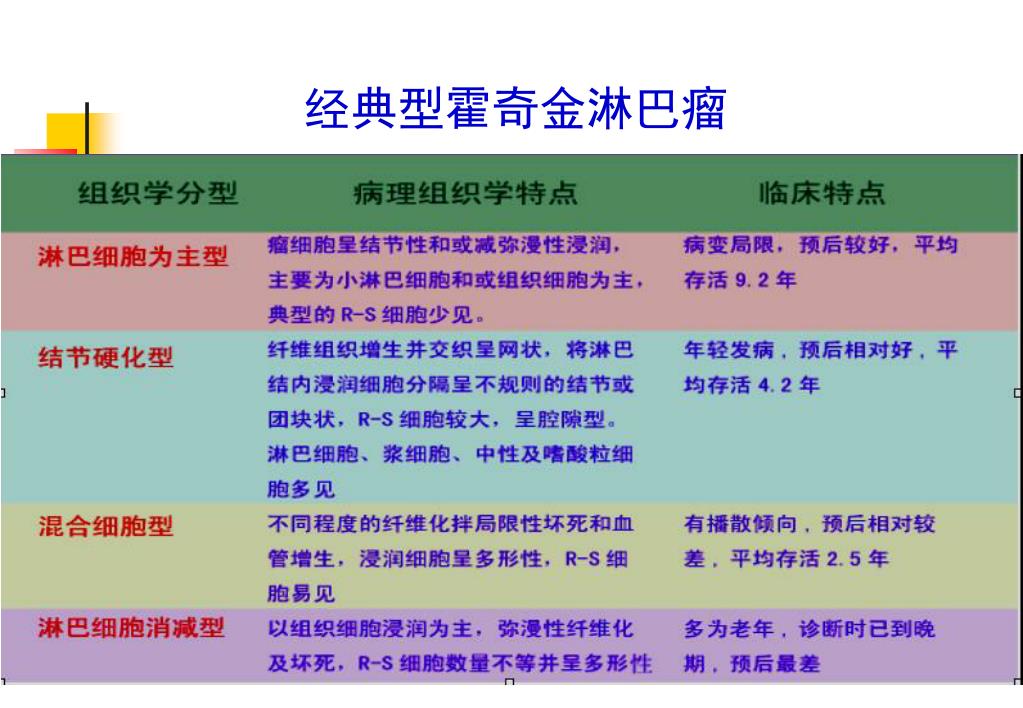 经典型霍奇金淋巴瘤

| 组织学分型 | 病理组织学特点 | 临床特点 |
|---|---|---|
| 淋巴细胞为主型 | 瘤细胞呈结节性和或减弥漫性浸润，主要为小淋巴细胞和或组织细胞为主，典型的 R-S 细胞少见。 | 病变局限，预后较好，平均存活 9.2 年 |
| 结节硬化型 | 纤维组织增生并交织呈网状，将淋巴结内浸润细胞分隔呈不规则的结节或团块状，R-S 细胞较大，呈腔隙型。淋巴细胞、浆细胞、中性及嗜酸粒细胞多见 | 年轻发病，预后相对好，平均存活 4.2 年 |
| 混合细胞型 | 不同程度的纤维化拌局限性坏死和血管增生，浸润细胞呈多形性，R-S 细胞易见 | 有播散倾向，预后相对较差，平均存活 2.5 年 |
| 淋巴细胞消减型 | 以组织细胞浸润为主，弥漫性纤维化及坏死，R-S 细胞数量不等并呈多形性 | 多为老年，诊断时已到晚期，预后最差 |